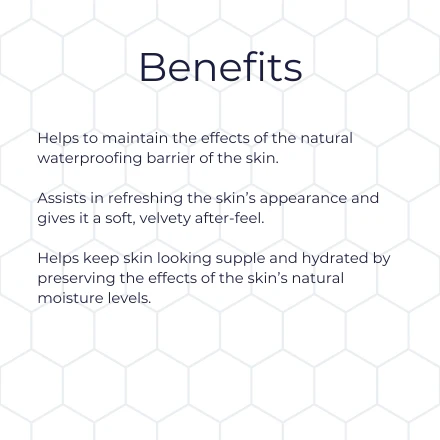 Benefits

Helps to maintain the effects of the natural waterproofing barrier of the skin.

Assists in refreshing the skin’s appearance and gives it a soft, velvety after-feel.

Helps keep skin looking supple and hydrated by preserving the effects of the skin’s natural moisture levels.